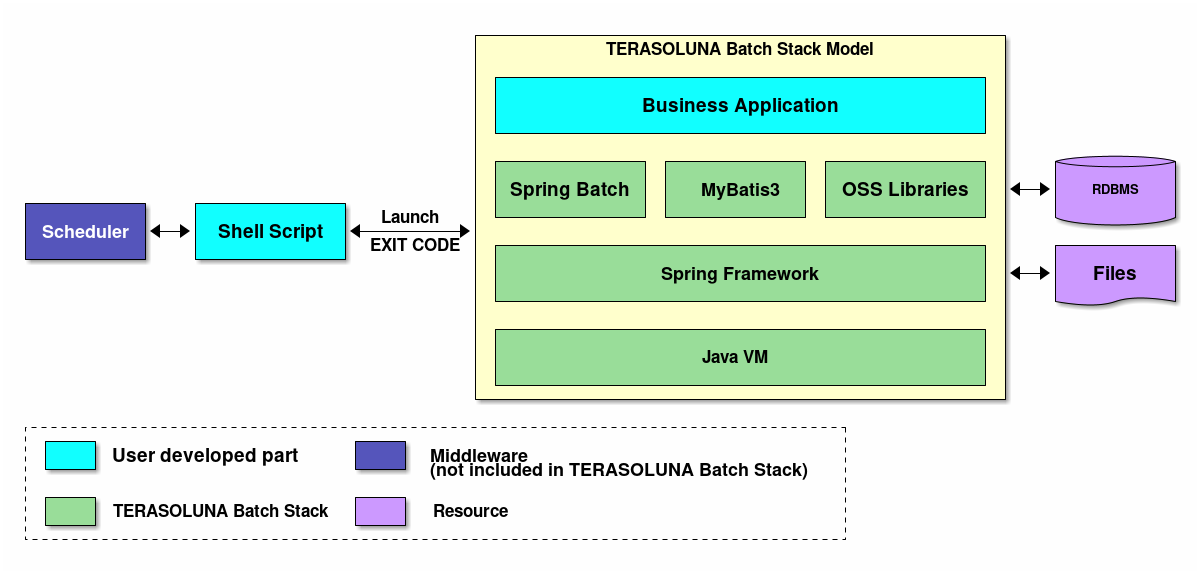 Scheduler

Shell Script

Launch

EXIT CODE

TERASOLUNA Batch Stack Model

Business Application

Spring Batch

MyBatis3

OSS Libraries

Spring Framework

Java VM

RDBMS

Files

User developed part

Middleware
(not included in TERASOLUNA Batch Stack)

TERASOLUNA Batch Stack

Resource